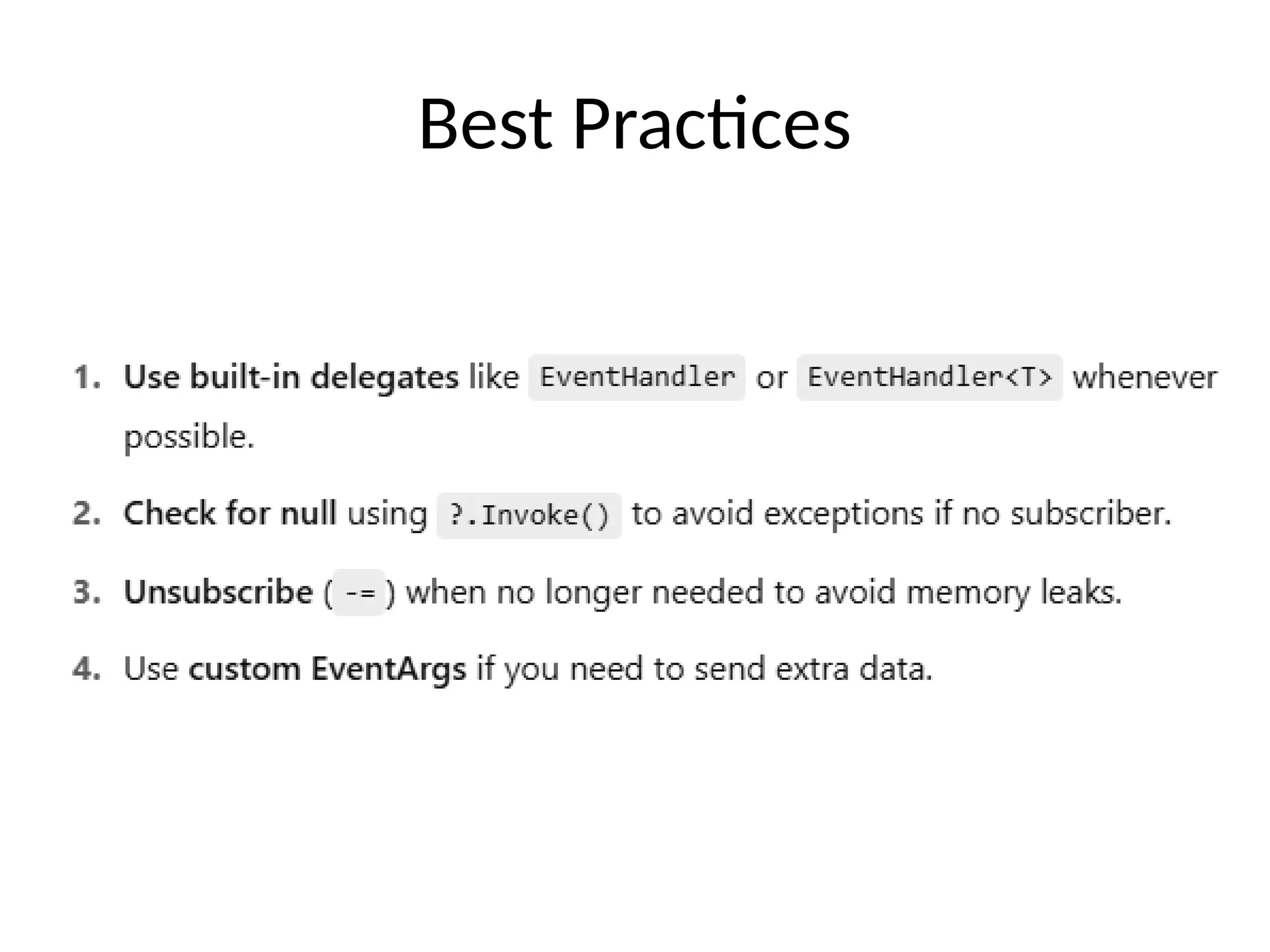 Best Practices

1. Use built-in delegates like EventHandler or EventHandler<T> whenever possible.

2. Check for null using ?.Invoke() to avoid exceptions if no subscriber.

3. Unsubscribe ( -= ) when no longer needed to avoid memory leaks.

4. Use custom EventArgs if you need to send extra data.